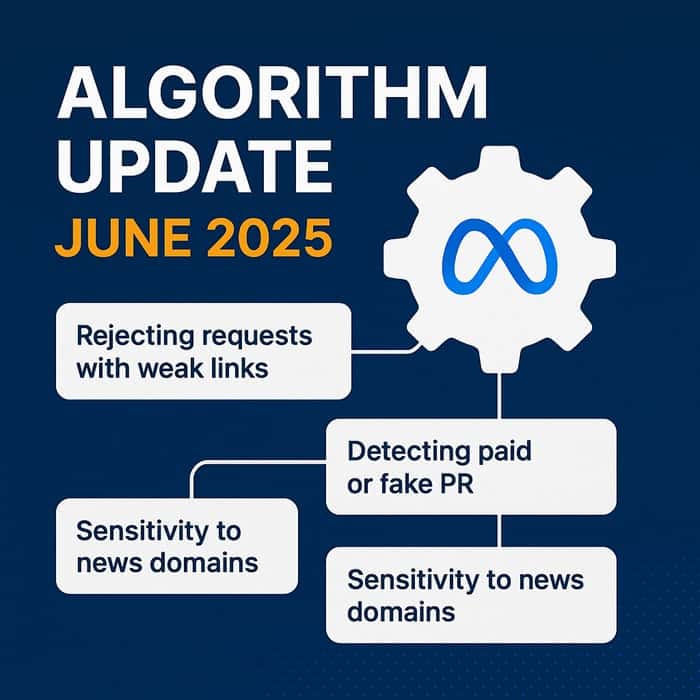 ALGORITHM UPDATE
JUNE 2025

Rejecting requests with weak links

Detecting paid or fake PR

Sensitivity to news domains

Sensitivity to news domains